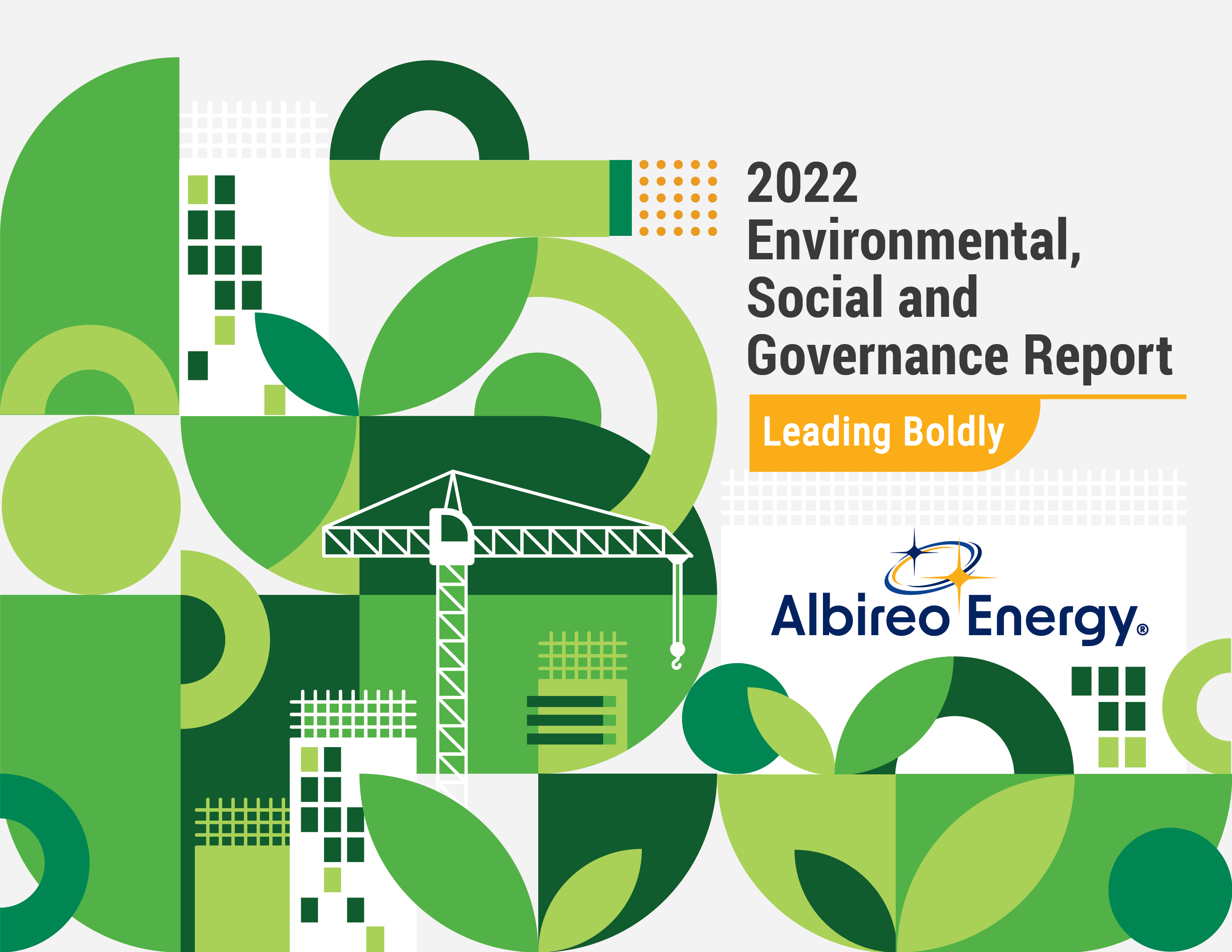 2022
Environmental,
Social and
Governance Report

Leading Boldly

Albireo Energy®